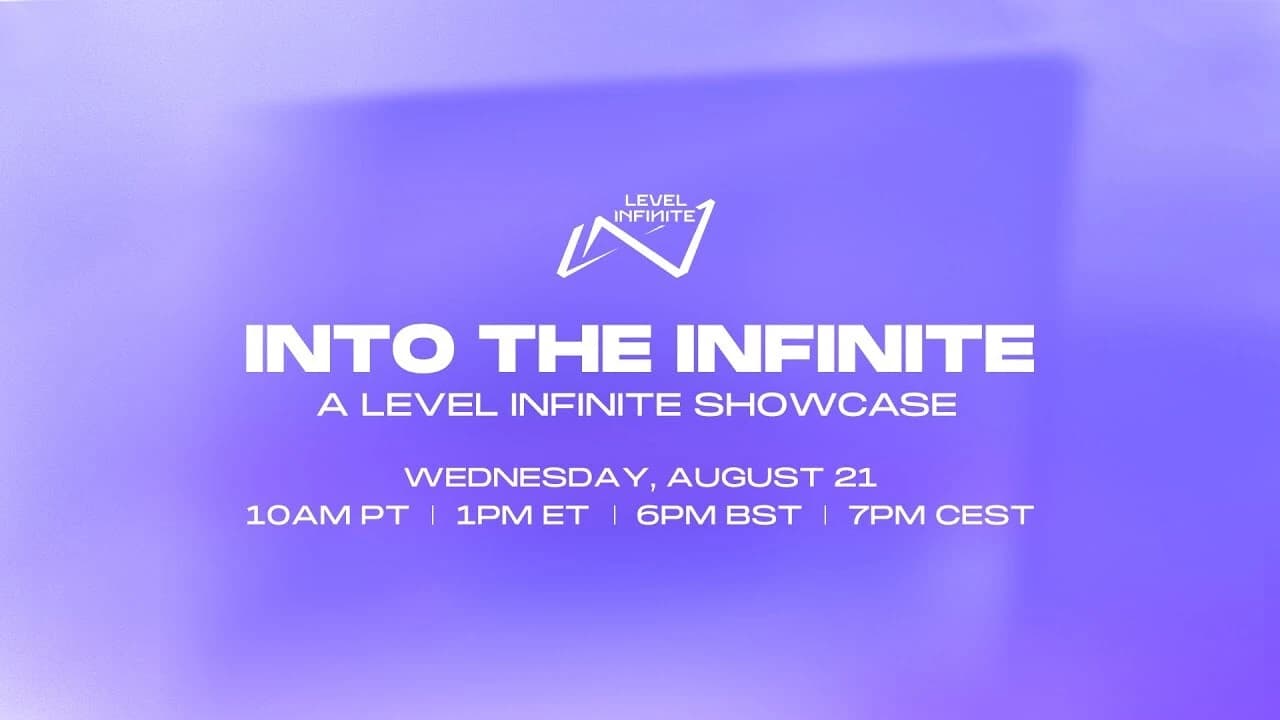 LEVEL INFINITE

INTO THE INFINITE
A LEVEL INFINITE SHOWCASE

WEDNESDAY, AUGUST 21
10AM PT | 1PM ET | 6PM BST | 7PM CEST